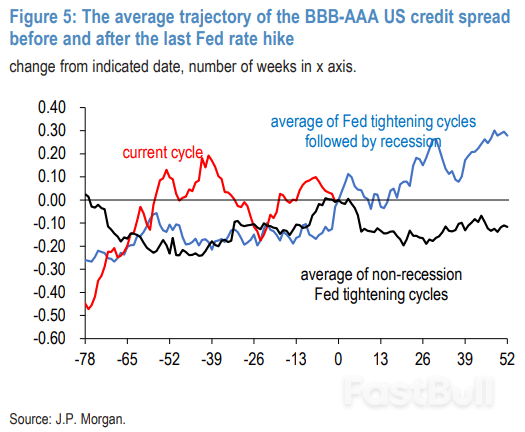 Figure 5: The average trajectory of the BBB-AAA US credit spread before and after the last Fed rate hike

change from indicated date, number of weeks in x axis.

0.40
0.30
0.20
0.10
0.00
-0.10
-0.20
-0.30
-0.40
-0.50
-0.60

current cycle

average of Fed tightening cycles followed by recession

average of non-recession Fed tightening cycles

-78 -65 -52 -39 -26 -13 0 13 26 39 52

FastBull

Source: J.P. Morgan.